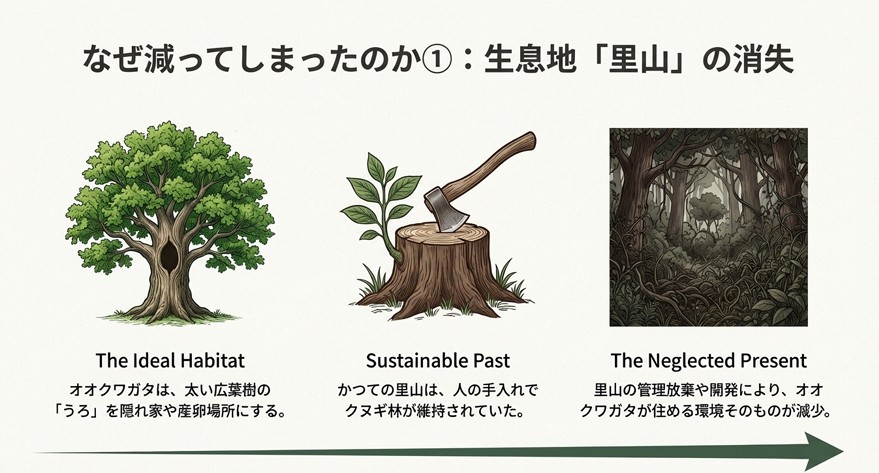 なぜ減ってしまったのか①：生息地「里山」の消失

The Ideal Habitat
オオクワガタは、太い広葉樹の「うろ」を隠れ家や産卵場所にする。

Sustainable Past
かつての里山は、人の手入れでクヌギ林が維持されていた。

The Neglected Present
里山の管理放棄や開発により、オオクワガタが住める環境そのものが減少。